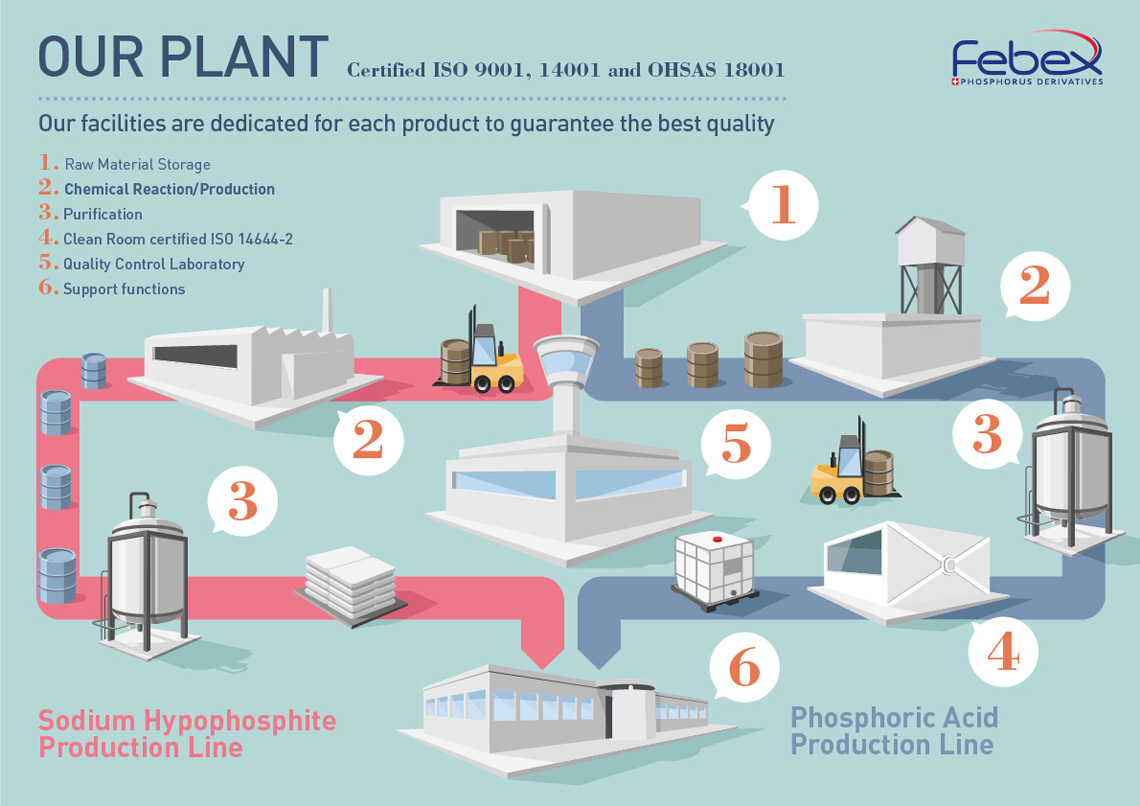 OUR PLANT Certified ISO 9001, 14001 and OHSAS 18001

Febex
PHOSPHORUS DERIVATIVES

Our facilities are dedicated for each product to guarantee the best quality

1. Raw Material Storage
2. Chemical Reaction/Production
3. Purification
4. Clean Room certified ISO 14644-2
5. Quality Control Laboratory
6. Support functions

1

2

2

5

3

3

6

4

Sodium Hypophosphite Production Line

Phosphoric Acid Production Line